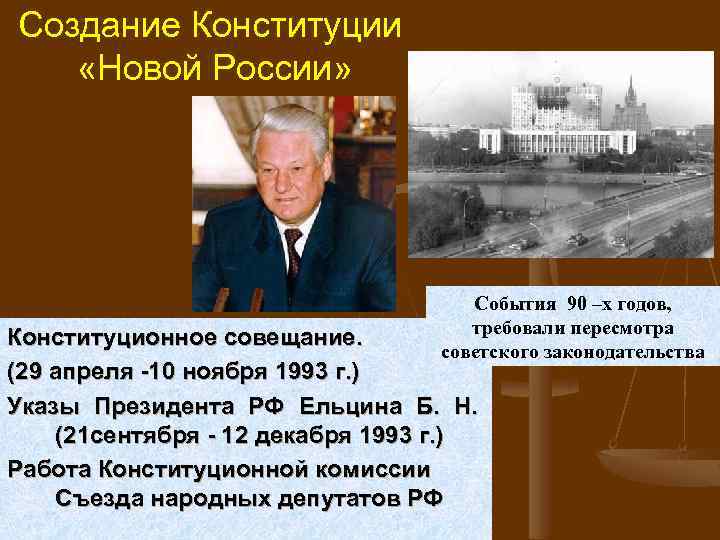 Создание Конституции «Новой России»

События 90 –х годов, требовали пересмотра советского законодательства

Конституционное совещание.
(29 апреля -10 ноября 1993 г.)
Указы Президента РФ Ельцина Б. Н. (21сентября - 12 декабря 1993 г.)
Работа Конституционной комиссии Съезда народных депутатов РФ